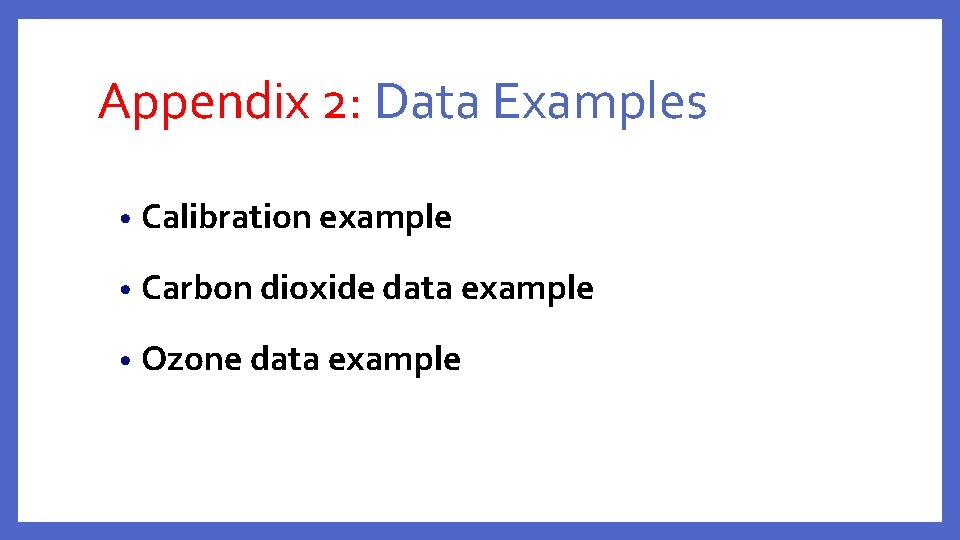 Appendix 2: Data Examples

• Calibration example

• Carbon dioxide data example

• Ozone data example